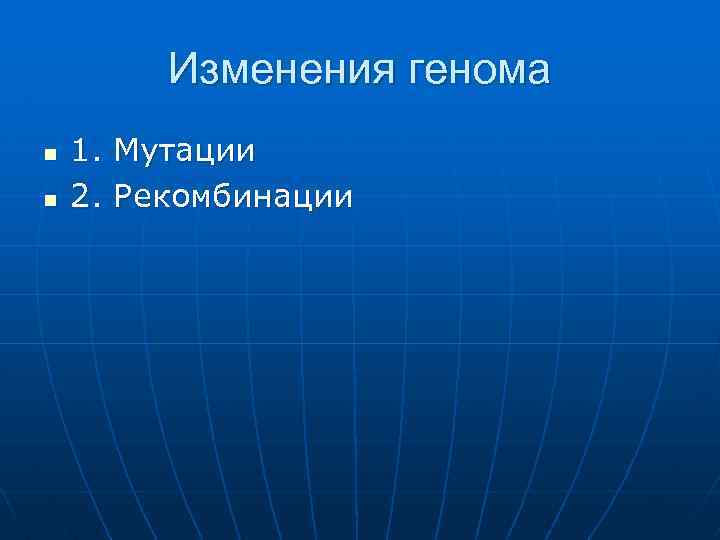 Изменения генома

1. Мутации
2. Рекомбинации